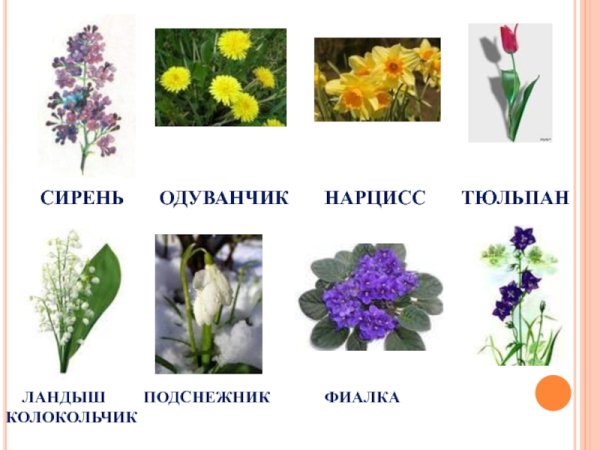 СИРЕНЬ ОДУВАНЧИК НАРЦИСС ТЮЛЬПАН

ЛАНДЫШ ПОДСНЕЖНИК ФИАЛКА
КОЛОКОЛЬЧИК